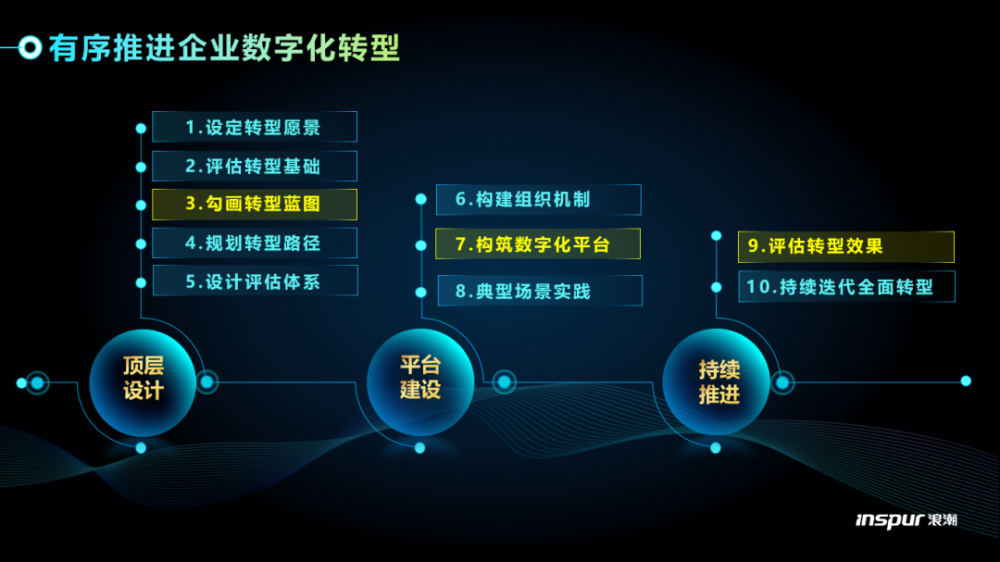 有序推进企业数字化转型

1.设定转型愿景
2.评估转型基础
3.勾画转型蓝图
4.规划转型路径
5.设计评估体系

顶层设计

6.构建组织机制
7.构筑数字化平台
8.典型场景实践

平台建设

9.评估转型效果
10.持续迭代全面转型

持续推进

inspur 浪潮